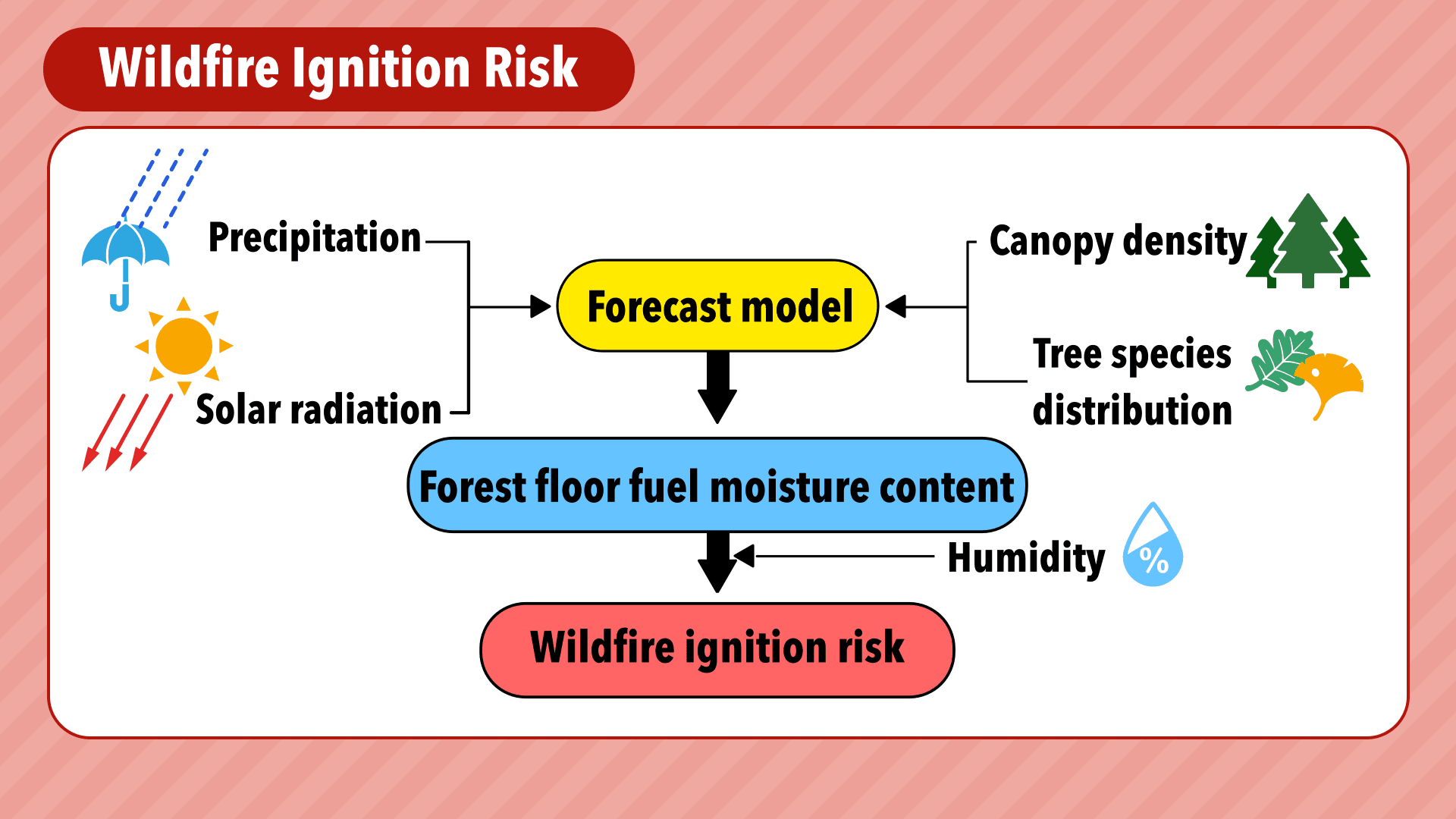 Wildfire Ignition Risk

Precipitation

Solar radiation

Forecast model

Canopy density

Tree species distribution

Forest floor fuel moisture content

Humidity

%

Wildfire ignition risk